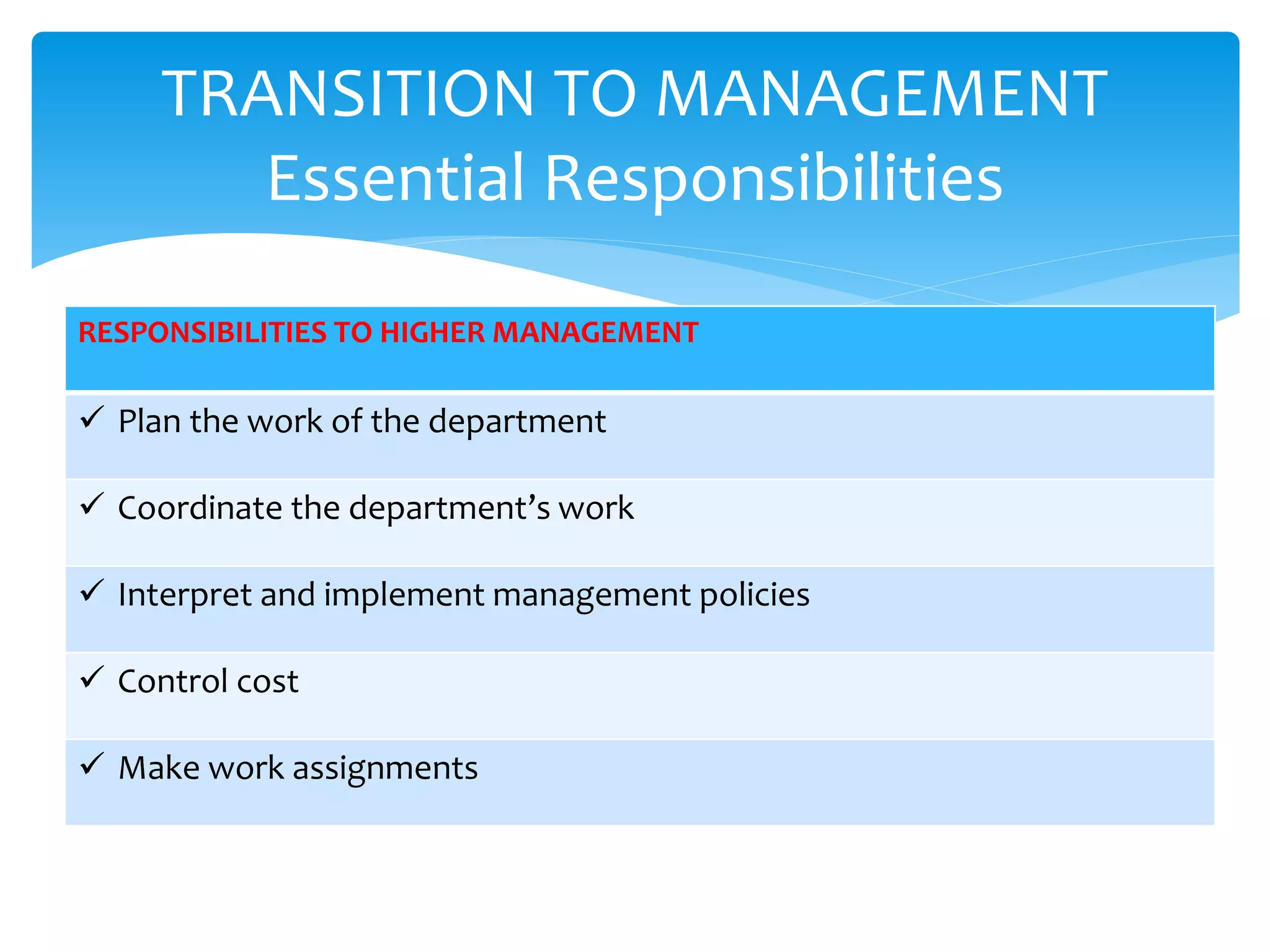 TRANSITION TO MANAGEMENT
Essential Responsibilities

| RESPONSIBILITIES TO HIGHER MANAGEMENT |
|---|
| ✓ Plan the work of the department |
| ✓ Coordinate the department’s work |
| ✓ Interpret and implement management policies |
| ✓ Control cost |
| ✓ Make work assignments |